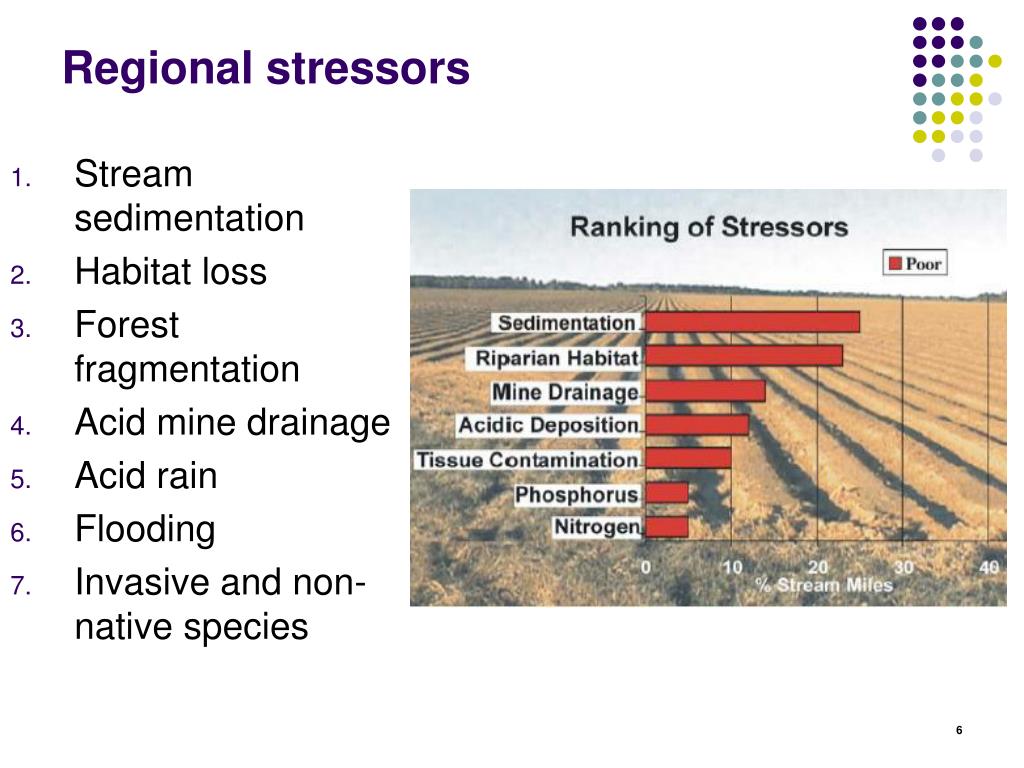 Regional stressors

1. Stream sedimentation
2. Habitat loss
3. Forest fragmentation
4. Acid mine drainage
5. Acid rain
6. Flooding
7. Invasive and non-native species

Ranking of Stressors

Poor

Sedimentation
Riparian Habitat
Mine Drainage
Acidic Deposition
Tissue Contamination
Phosphorus
Nitrogen

0 10 20 30 40
% Stream Miles

6